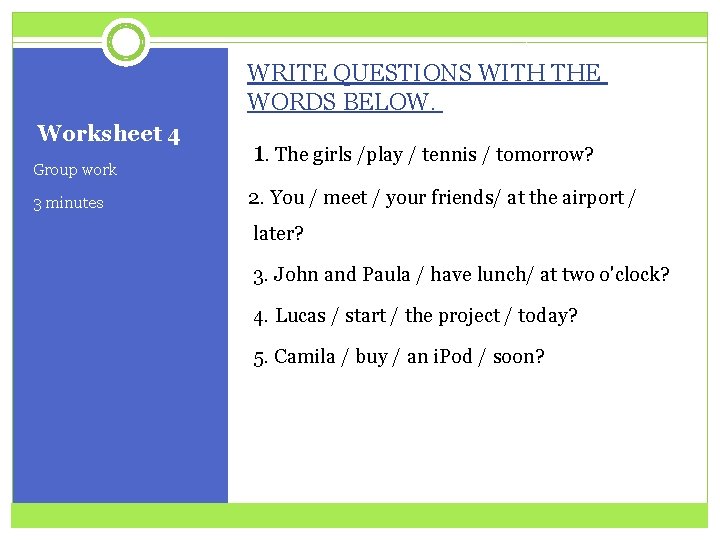 Worksheet 4

Group work

3 minutes

WRITE QUESTIONS WITH THE WORDS BELOW.

1. The girls /play / tennis / tomorrow?

2. You / meet / your friends/ at the airport / later?

3. John and Paula / have lunch/ at two o'clock?

4. Lucas / start / the project / today?

5. Camila / buy / an iPod / soon?